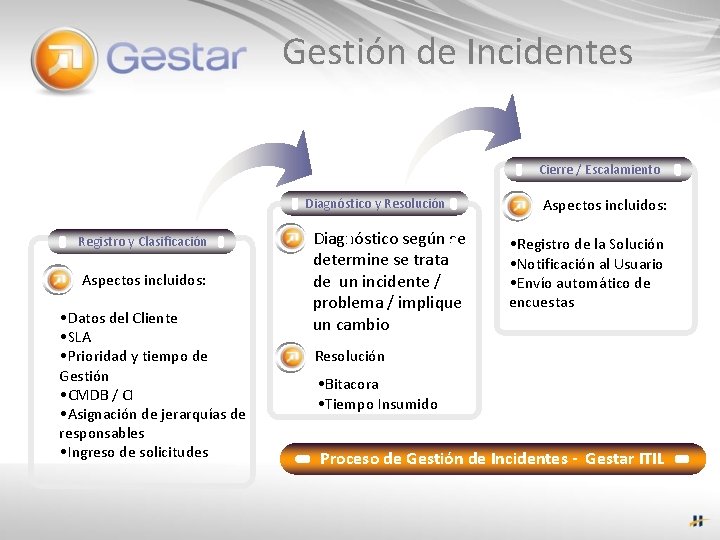 Gestar

Gestión de Incidentes

Registro y Clasificación

Aspectos incluidos:

•Datos del Cliente
•SLA
•Prioridad y tiempo de Gestión
•CMDB / CI
•Asignación de jerarquías de responsables
•Ingreso de solicitudes

Diagnóstico y Resolución

Diagnóstico según se determine se trata de un incidente / problema / implique un cambio

Resolución

•Bitacora
•Tiempo Insumido

Cierre / Escalamiento

Aspectos incluidos:

•Registro de la Solución
•Notificación al Usuario
•Envío automático de encuestas

Proceso de Gestión de Incidentes - Gestar ITIL